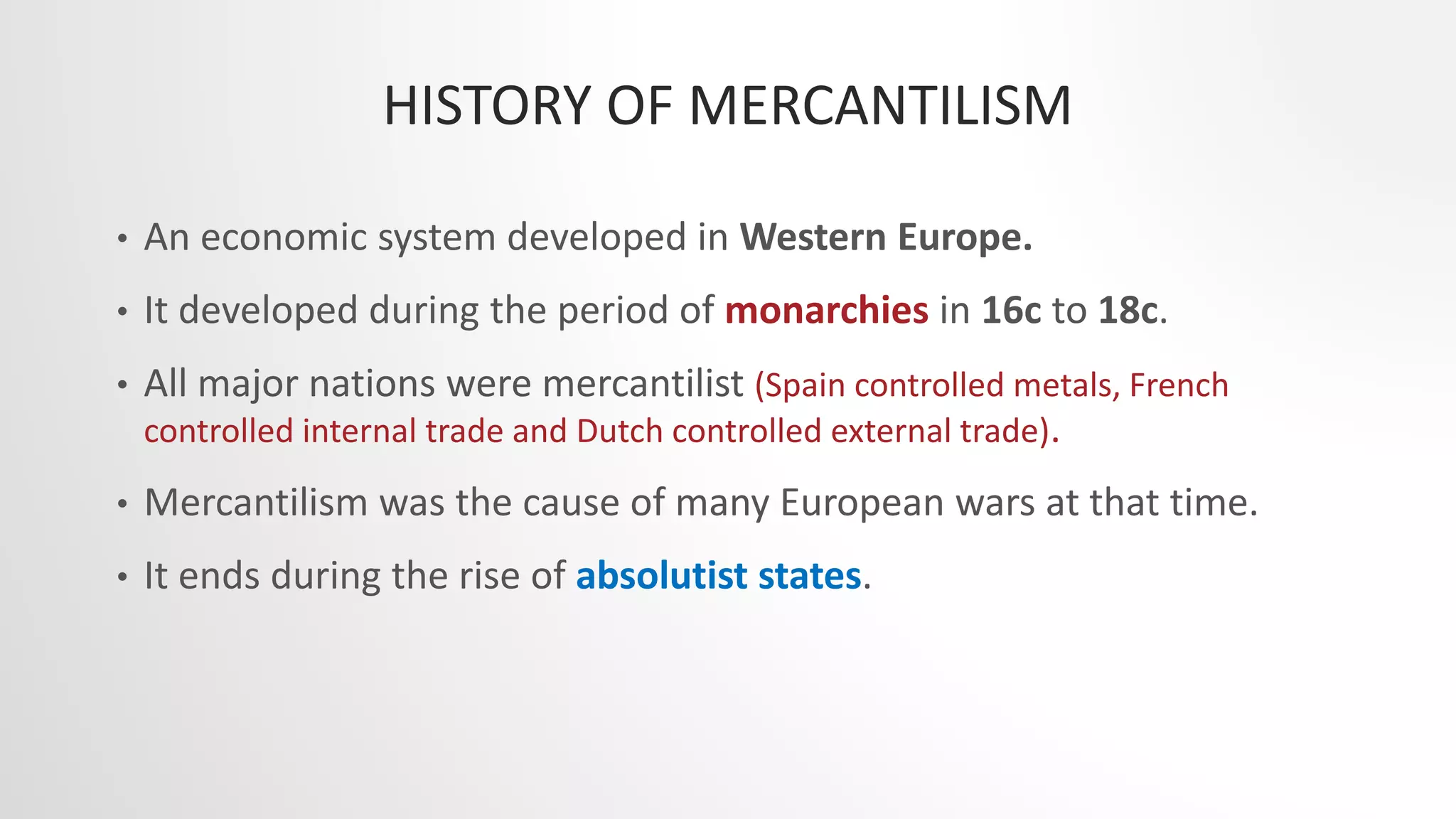 HISTORY OF MERCANTILISM

• An economic system developed in Western Europe.

• It developed during the period of monarchies in 16c to 18c.

• All major nations were mercantilist (Spain controlled metals, French controlled internal trade and Dutch controlled external trade).

• Mercantilism was the cause of many European wars at that time.

• It ends during the rise of absolutist states.